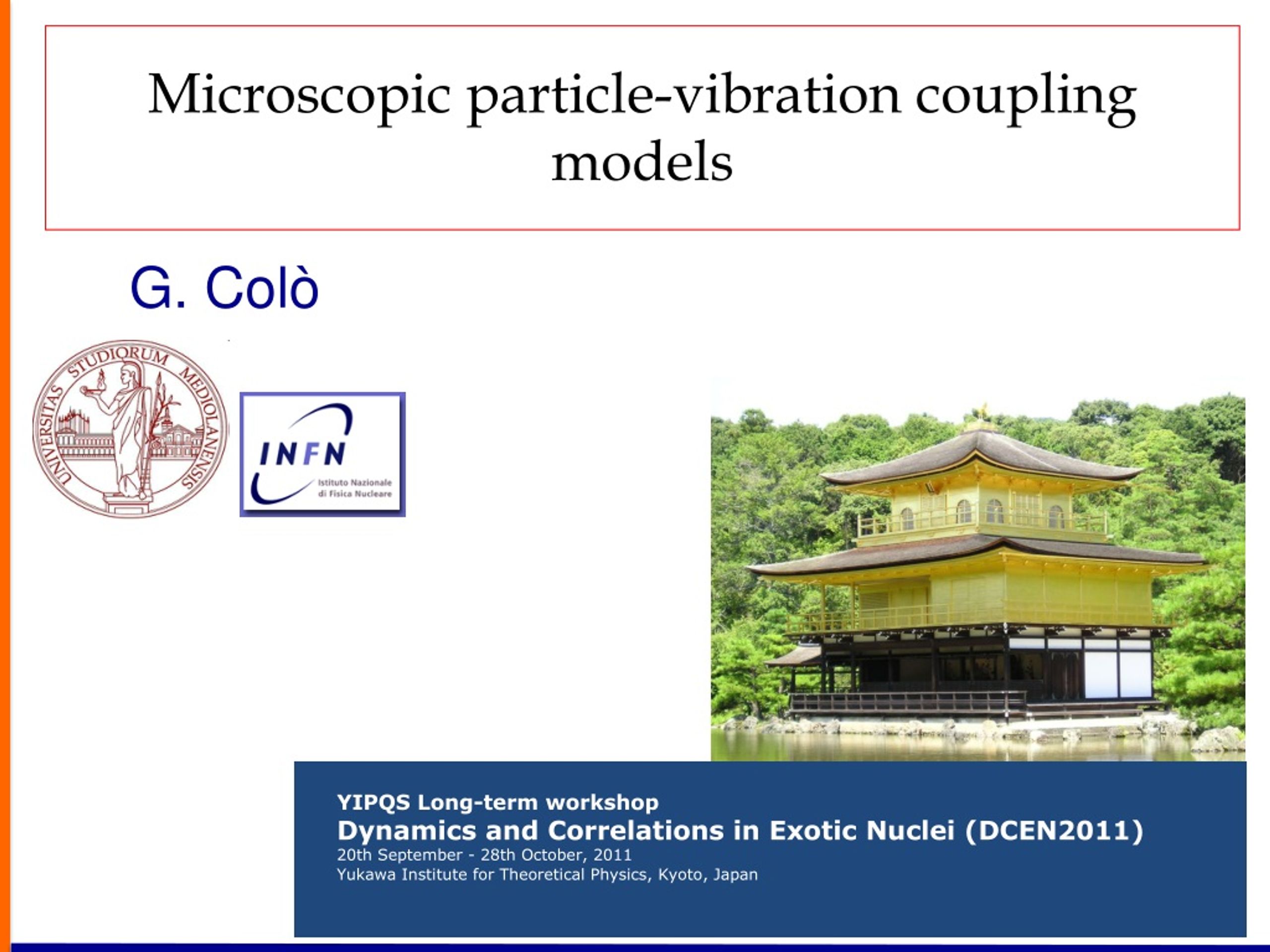 Microscopic particle-vibration coupling models

G. Colò

UNIVERSITAS STUDIORUM MEDIOLANENSIS

INFN
Istituto Nazionale di Fisica Nucleare

YIPQS Long-term workshop
Dynamics and Correlations in Exotic Nuclei (DCEN2011)
20th September - 28th October, 2011
Yukawa Institute for Theoretical Physics, Kyoto, Japan